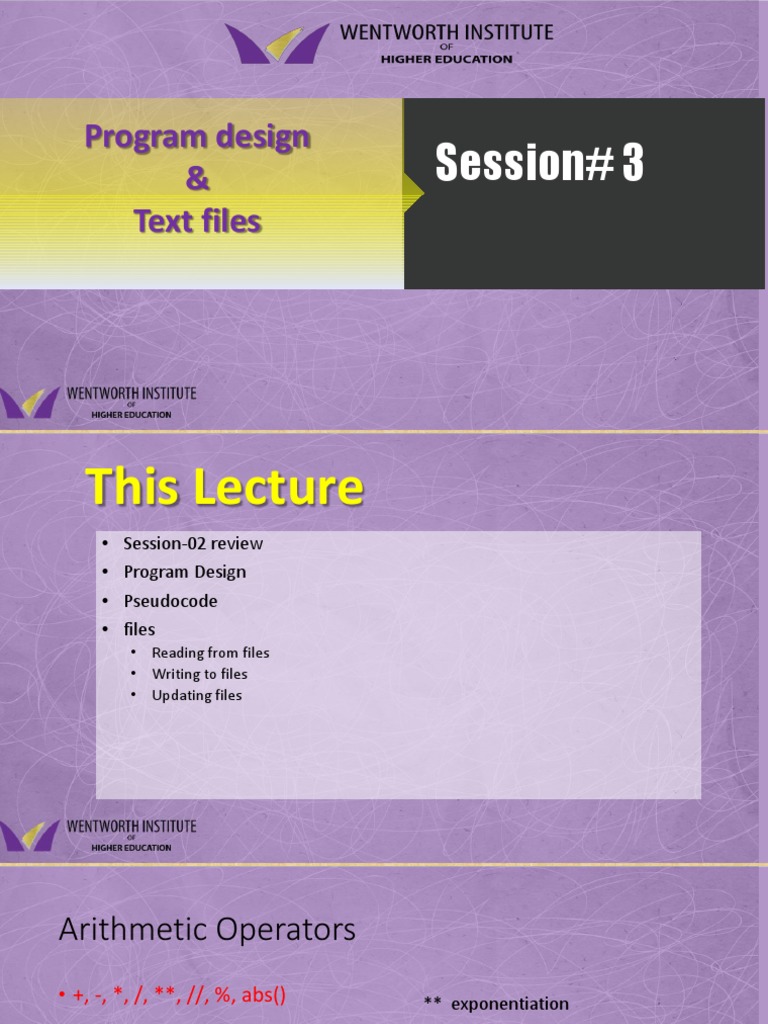 WENTWORTH INSTITUTE
OF
HIGHER EDUCATION

Program design
&
Text files

Session# 3

WENTWORTH INSTITUTE
OF
HIGHER EDUCATION

This Lecture

• Session-02 review
• Program Design
• Pseudocode
• files
  • Reading from files
  • Writing to files
  • Updating files

WENTWORTH INSTITUTE
OF
HIGHER EDUCATION

Arithmetic Operators

• +, -, *, /, **, //, %, abs()

** exponentiation